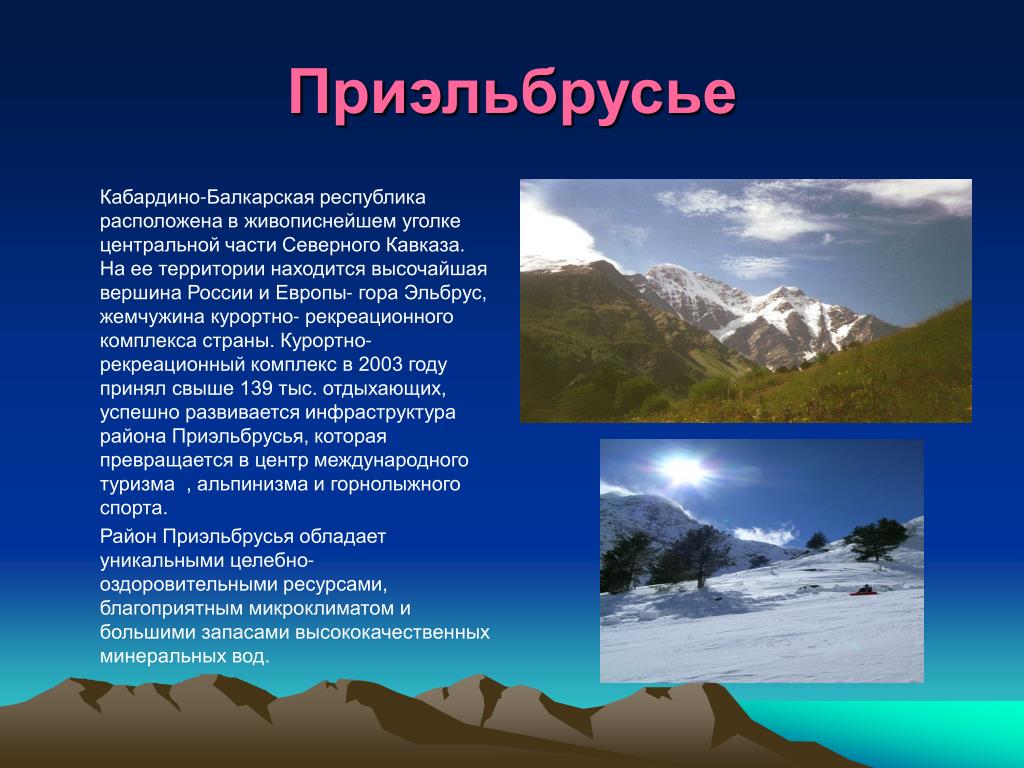 Приэльбрусье

Кабардино-Балкарская республика расположена в живописнейшем уголке центральной части Северного Кавказа. На ее территории находится высочайшая вершина России и Европы- гора Эльбрус, жемчужина курортно- рекреационного комплекса страны. Курортно-рекреационный комплекс в 2003 году принял свыше 139 тыс. отдыхающих, успешно развивается инфраструктура района Приэльбрусья, которая превращается в центр международного туризма , альпинизма и горнолыжного спорта.

Район Приэльбрусья обладает уникальными целебно-оздоровительными ресурсами, благоприятным микроклиматом и большими запасами высококачественных минеральных вод.